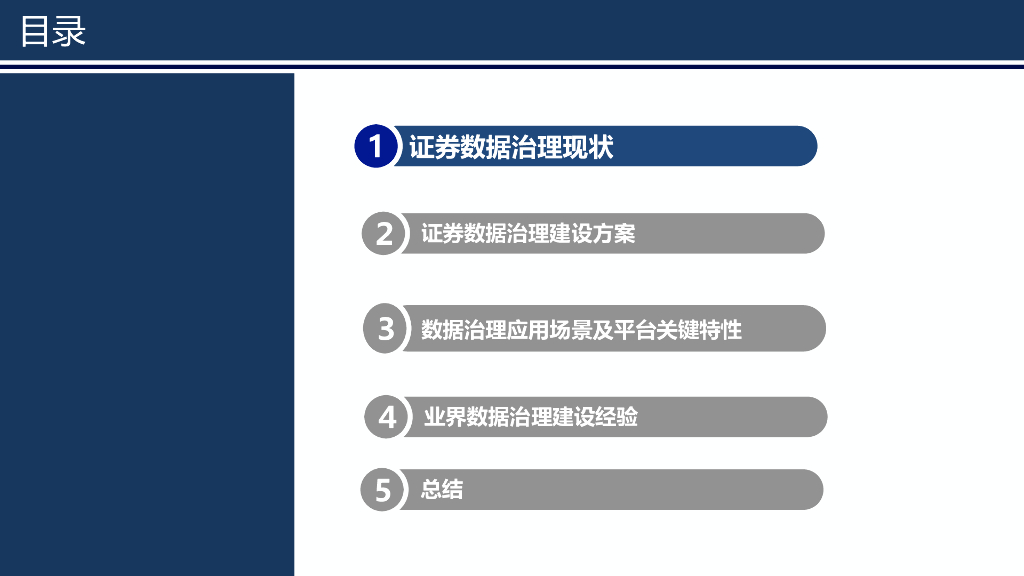 目录

1 证券数据治理现状

2 证券数据治理建设方案

3 数据治理应用场景及平台关键特性

4 业界数据治理建设经验

5 总结